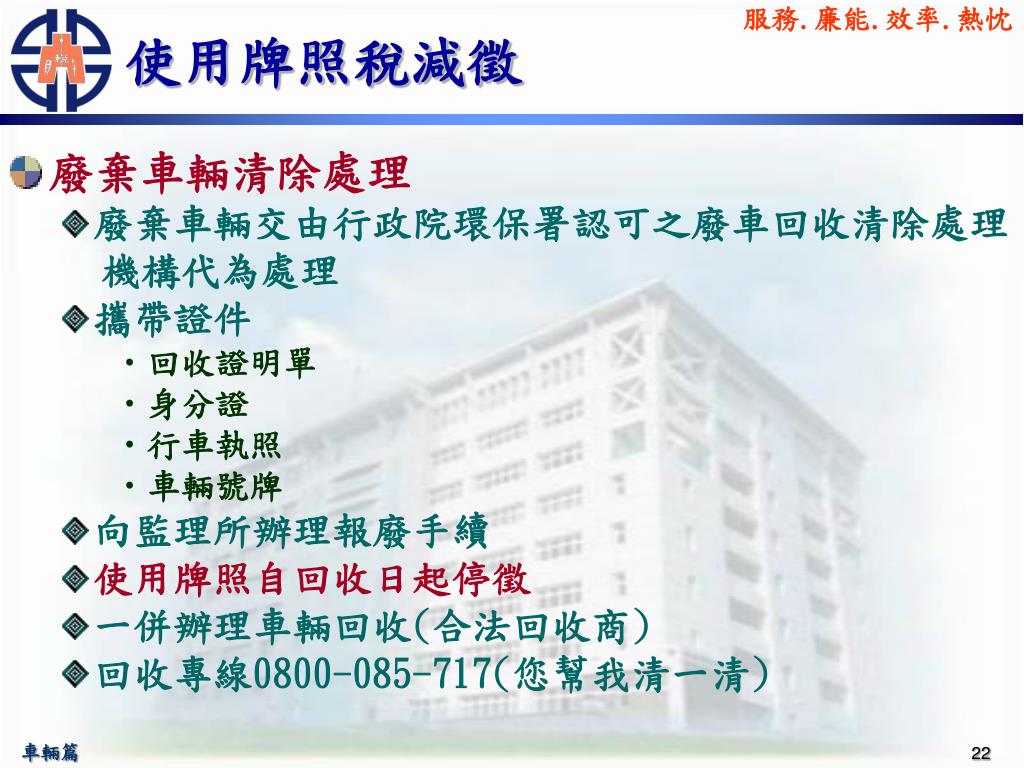 服務.廉能.效率.熱忱

使用牌照稅減徵

廢棄車輛清除處理

廢棄車輛交由行政院環保署認可之廢車回收清除處理機構代為處理

攜帶證件

• 回收證明單
• 身分證
• 行車執照
• 車輛號牌

向監理所辦理報廢手續

使用牌照自回收日起停徵

一併辦理車輛回收(合法回收商)

回收專線0800-085-717(您幫我清一清)

車輛篇

22